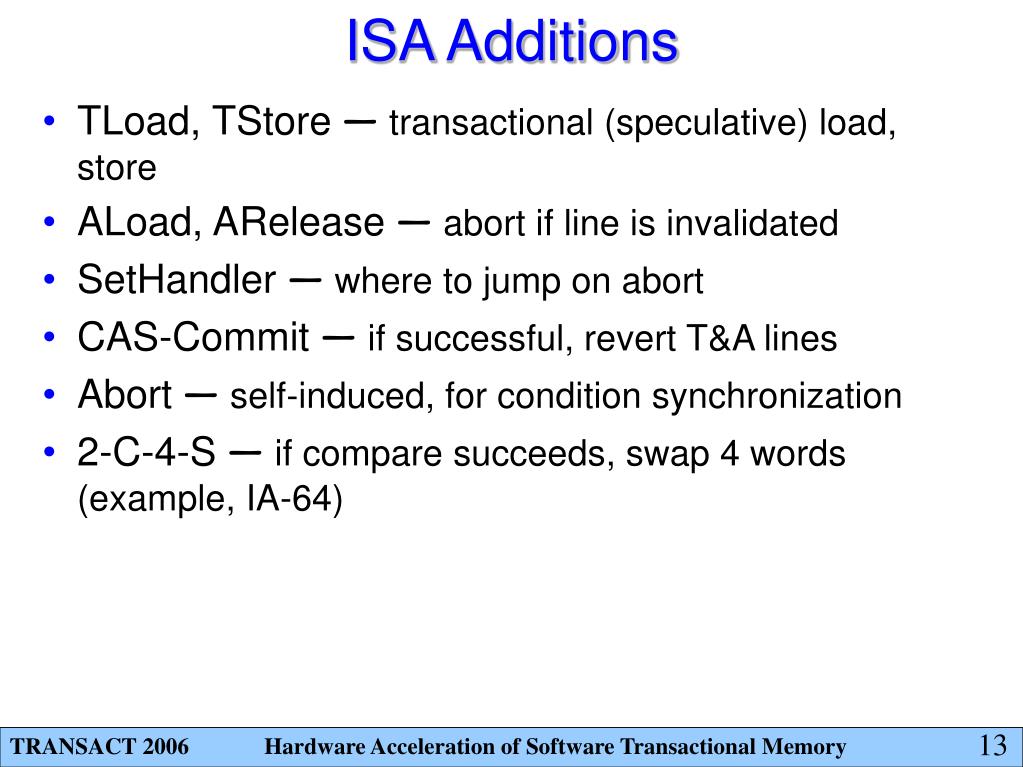 ISA Additions

• TLoad, TStore — transactional (speculative) load, store
• ALoad, ARelease — abort if line is invalidated
• SetHandler — where to jump on abort
• CAS-Commit — if successful, revert T&A lines
• Abort — self-induced, for condition synchronization
• 2-C-4-S — if compare succeeds, swap 4 words (example, IA-64)

TRANSACT 2006 Hardware Acceleration of Software Transactional Memory 13